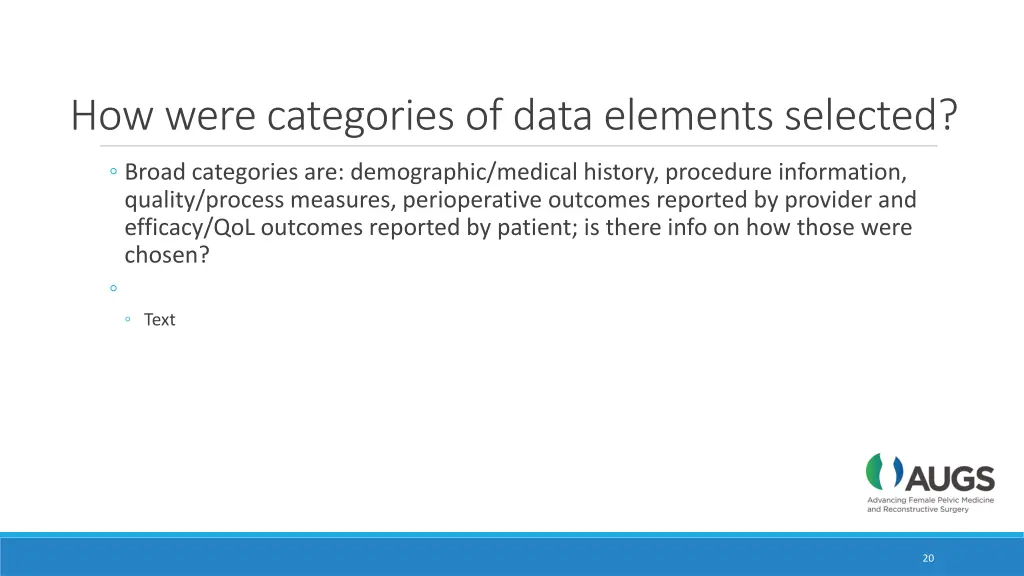 How were categories of data elements selected?

◦ Broad categories are: demographic/medical history, procedure information, quality/process measures, perioperative outcomes reported by provider and efficacy/QoL outcomes reported by patient; is there info on how those were chosen?

◦

◦ Text

AUGS
Advancing Female Pelvic Medicine and Reconstructive Surgery

20